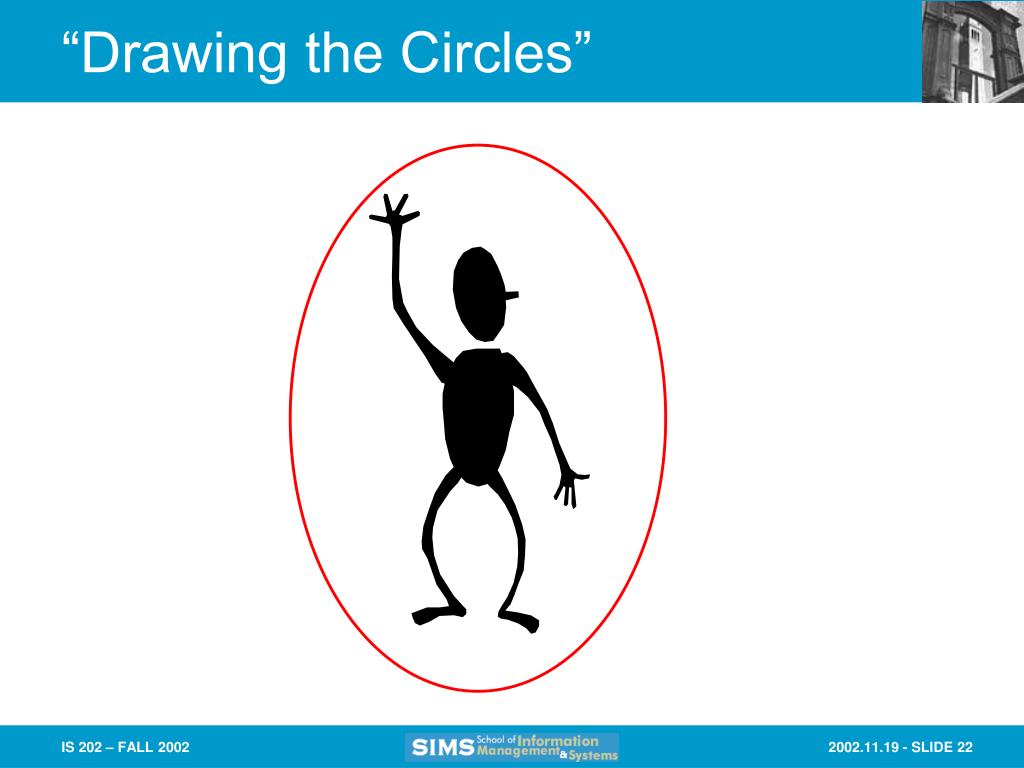 “Drawing the Circles”

IS 202 – FALL 2002

SIMS School of Information Management & Systems

2002.11.19 - SLIDE 22